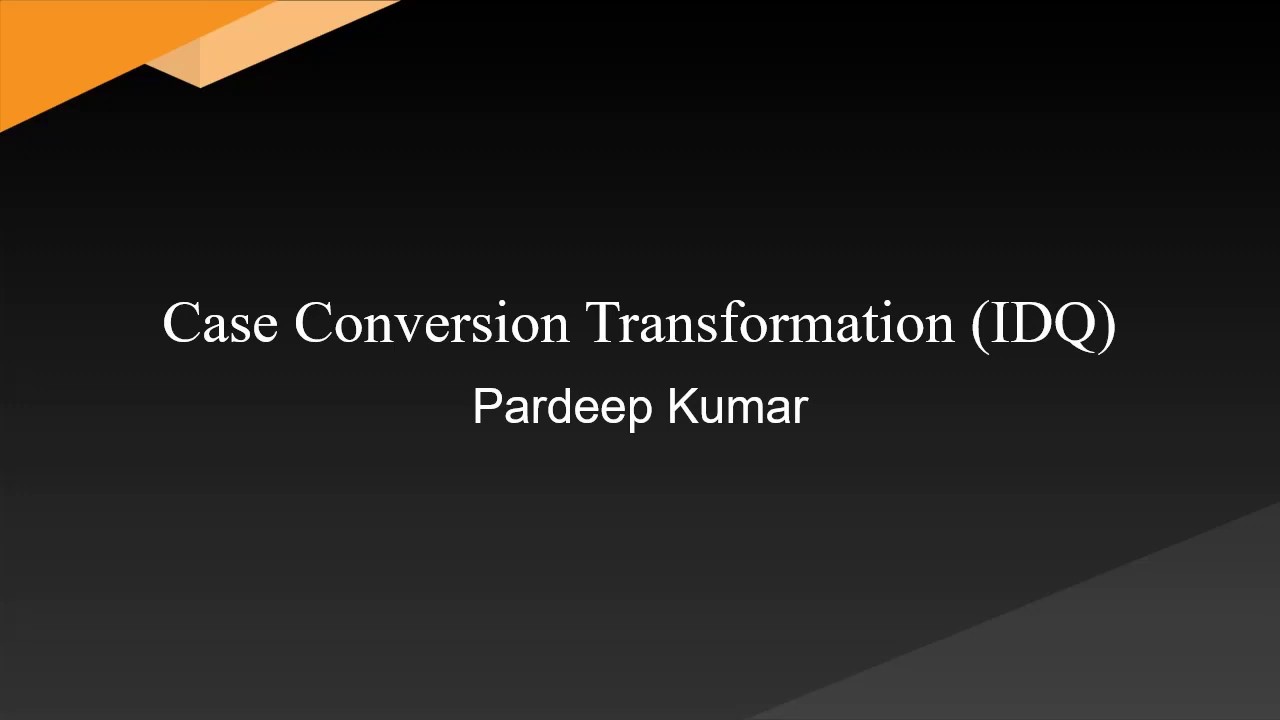 Case Conversion Transformation (IDQ)

Pardeep Kumar